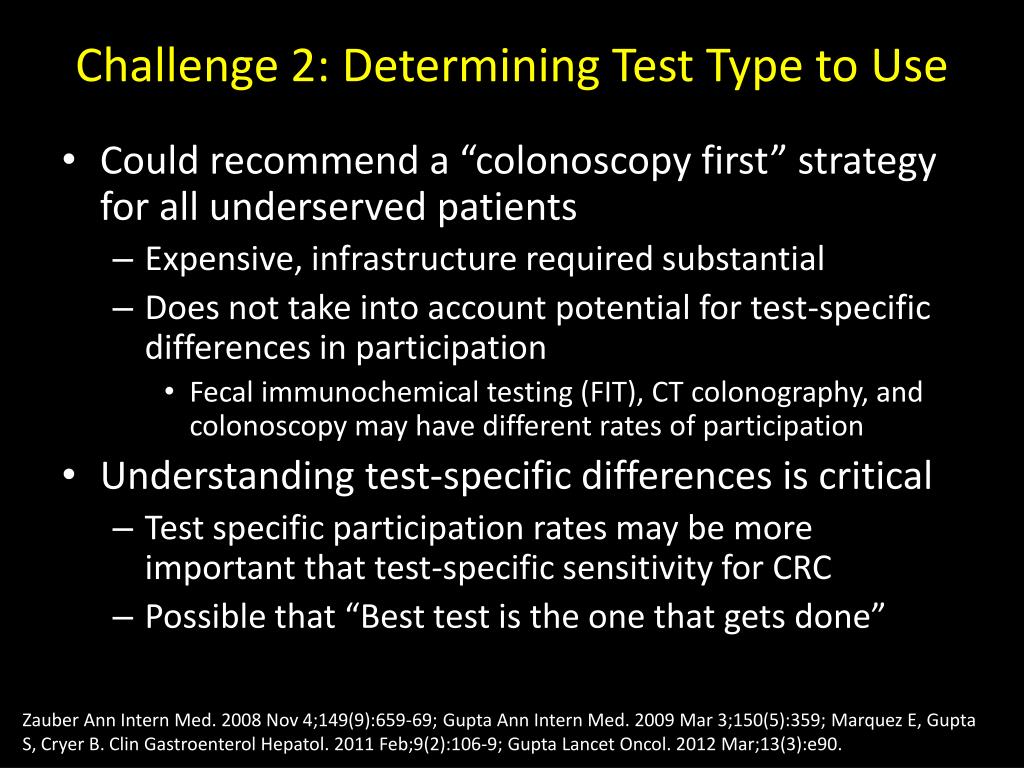 Challenge 2: Determining Test Type to Use

• Could recommend a “colonoscopy first” strategy for all underserved patients
– Expensive, infrastructure required substantial
– Does not take into account potential for test-specific differences in participation
• Fecal immunochemical testing (FIT), CT colonography, and colonoscopy may have different rates of participation
• Understanding test-specific differences is critical
– Test specific participation rates may be more important that test-specific sensitivity for CRC
– Possible that “Best test is the one that gets done”

Zauber Ann Intern Med. 2008 Nov 4;149(9):659-69; Gupta Ann Intern Med. 2009 Mar 3;150(5):359; Marquez E, Gupta S, Cryer B. Clin Gastroenterol Hepatol. 2011 Feb;9(2):106-9; Gupta Lancet Oncol. 2012 Mar;13(3):e90.